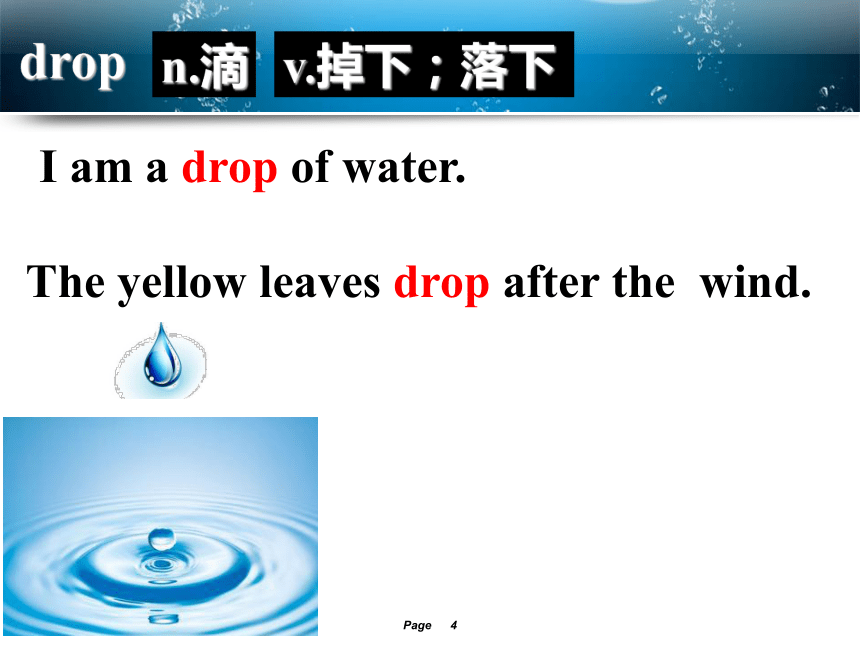 drop n.滴 v.掉下；落下

I am a drop of water.

The yellow leaves drop after the wind.

Page 4